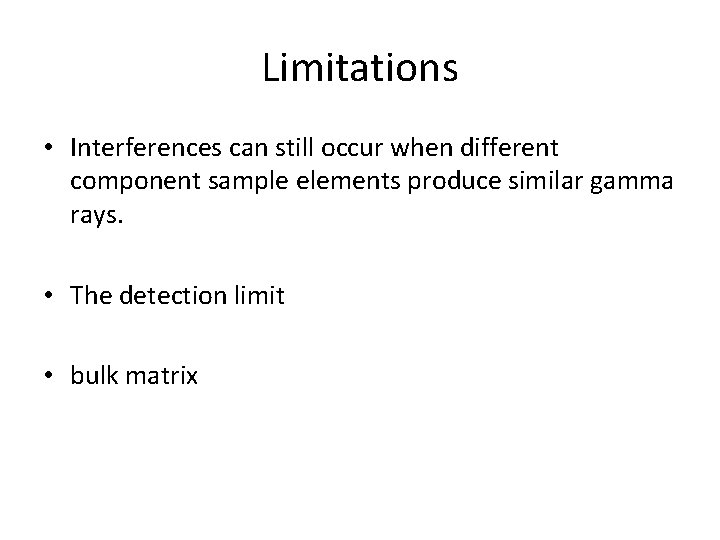 Limitations

• Interferences can still occur when different component sample elements produce similar gamma rays.

• The detection limit

• bulk matrix